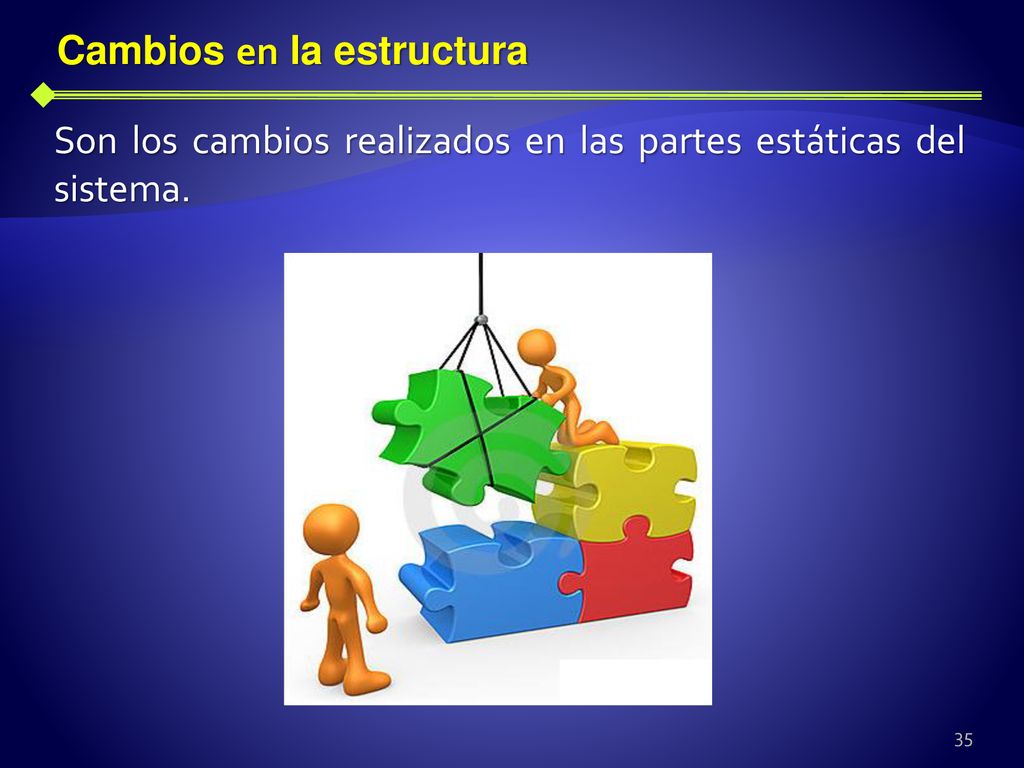 Cambios en la estructura

Son los cambios realizados en las partes estáticas del sistema.

35